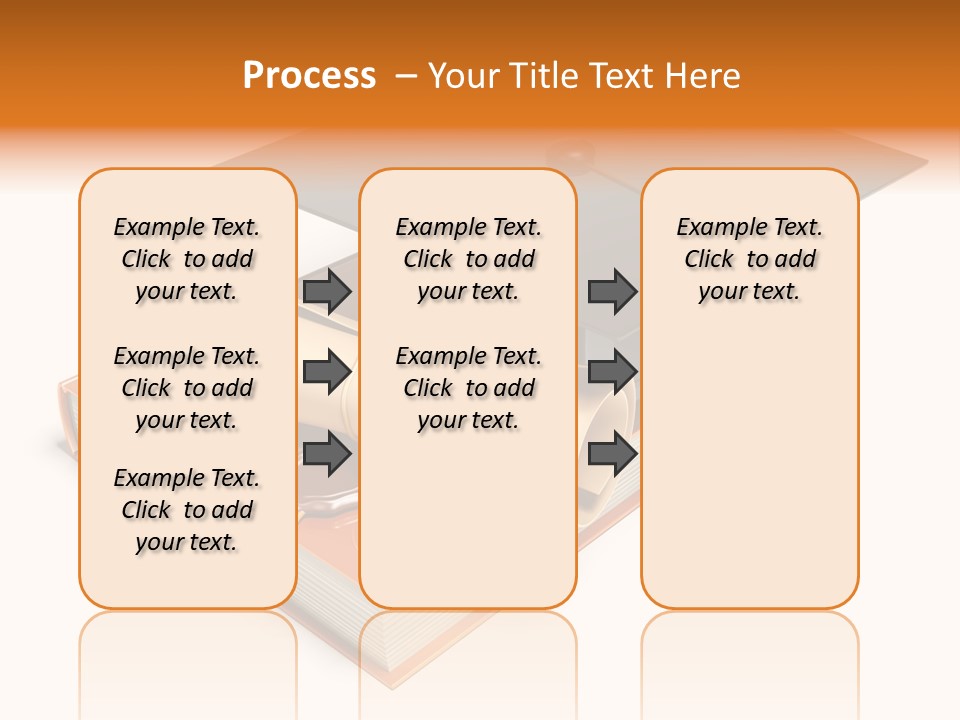 Process – Your Title Text Here

Example Text. Click to add your text.

Example Text. Click to add your text.

Example Text. Click to add your text.

Example Text. Click to add your text.

Example Text. Click to add your text.

Example Text. Click to add your text.